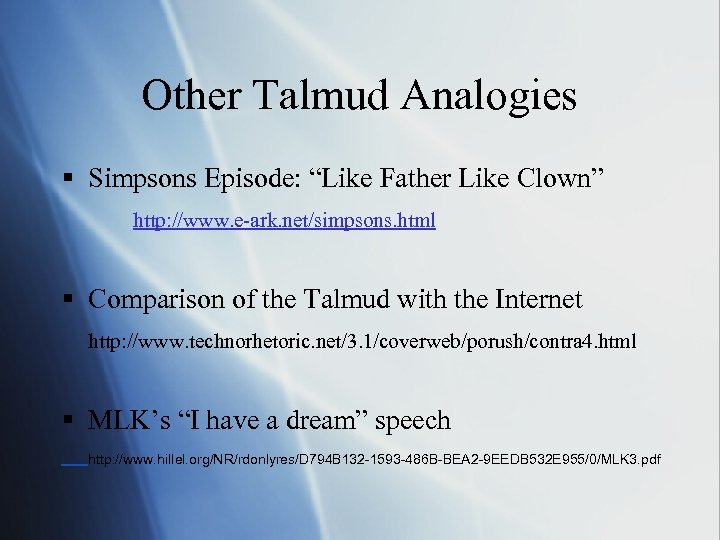 Other Talmud Analogies

▪ Simpsons Episode: “Like Father Like Clown”

http://www.e-ark.net/simpsons.html

▪ Comparison of the Talmud with the Internet

http://www.technorhetoric.net/3.1/coverweb/porush/contra4.html

▪ MLK’s “I have a dream” speech

http://www.hillel.org/NR/rdonlyres/D794B132-1593-486B-BEA2-9EEDB532E955/0/MLK3.pdf